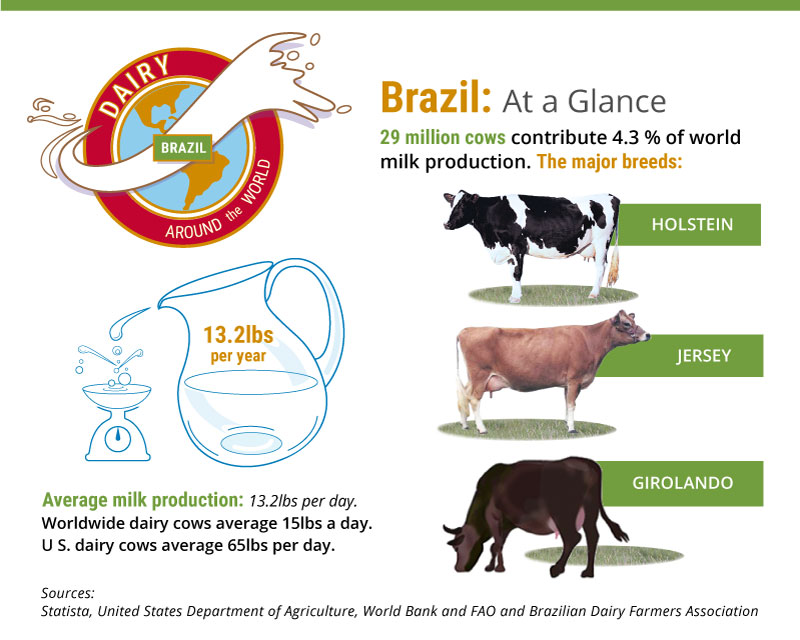 DAIRY
BRAZIL
AROUND the WORLD

Brazil: At a Glance

29 million cows contribute 4.3 % of world milk production. The major breeds:

HOLSTEIN

JERSEY

GIROLANDO

13.2lbs per year

Average milk production: 13.2lbs per day.
Worldwide dairy cows average 15lbs a day.
U S. dairy cows average 65lbs per day.

Sources:
Statista, United States Department of Agriculture, World Bank and FAO and Brazilian Dairy Farmers Association